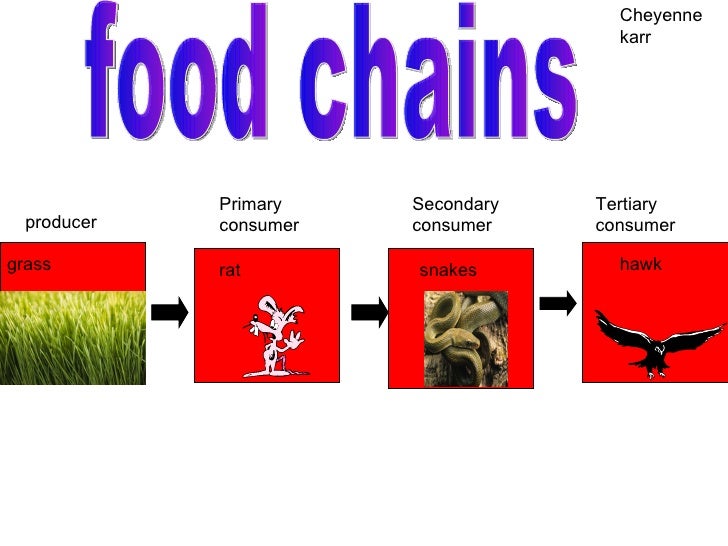 food chains

Cheyenne karr

producer

grass

Primary consumer

rat

Secondary consumer

snakes

Tertiary consumer

hawk